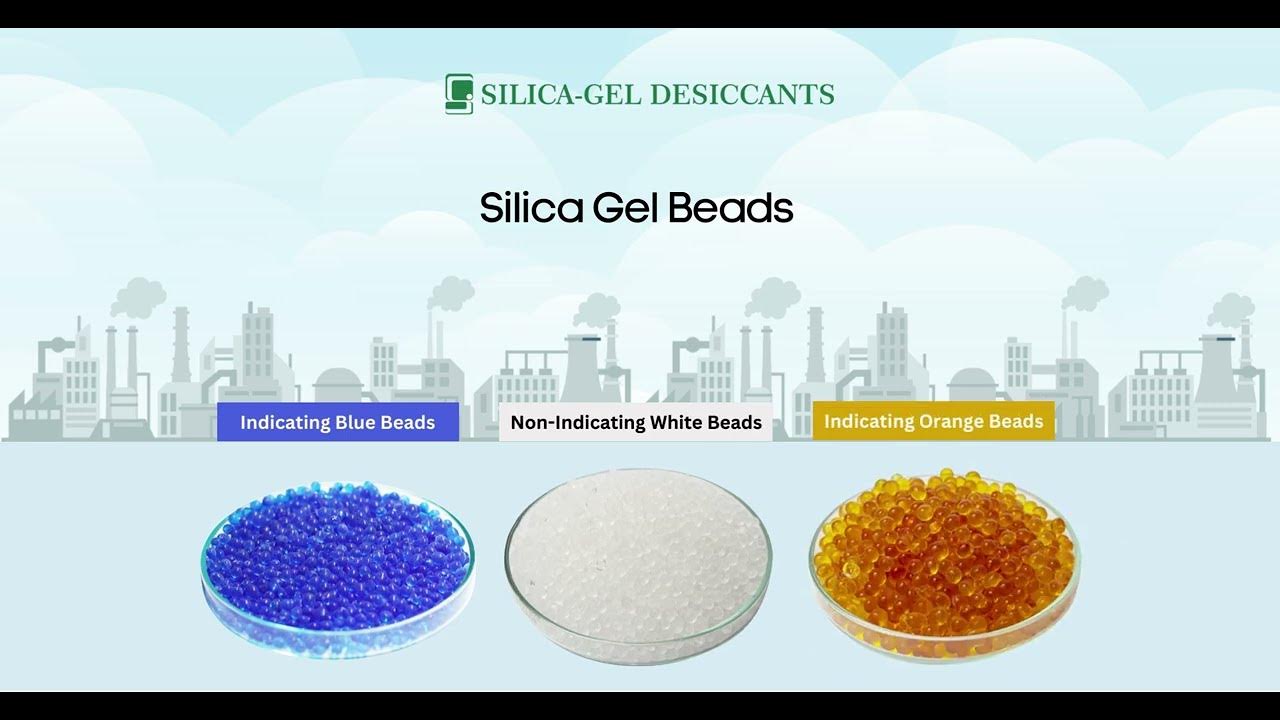 SILICA-GEL DESICCANTS

Silica Gel Beads

Indicating Blue Beads

Non-Indicating White Beads

Indicating Orange Beads